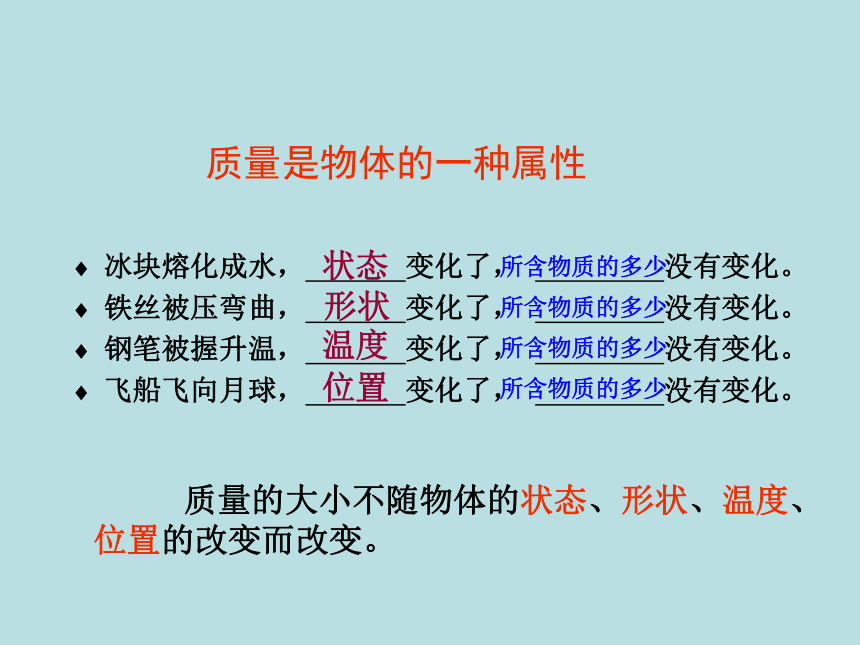 质量是物体的一种属性

♦ 冰块熔化成水，状态变化了，所含物质的多少没有变化。
♦ 铁丝被压弯曲，形状变化了，所含物质的多少没有变化。
♦ 钢笔被握升温，温度变化了，所含物质的多少没有变化。
♦ 飞船飞向月球，位置变化了，所含物质的多少没有变化。

质量的大小不随物体的状态、形状、温度、位置的改变而改变。